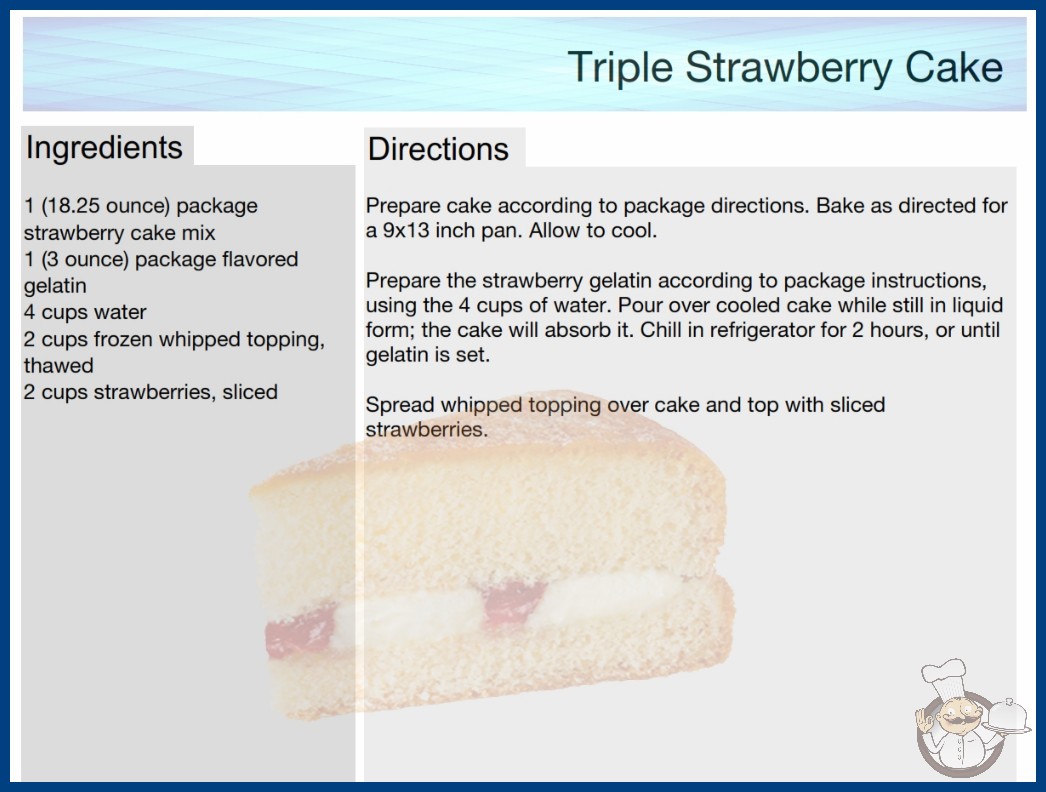 Triple Strawberry Cake

Ingredients

1 (18.25 ounce) package strawberry cake mix
1 (3 ounce) package flavored gelatin
4 cups water
2 cups frozen whipped topping, thawed
2 cups strawberries, sliced

Directions

Prepare cake according to package directions. Bake as directed for a 9x13 inch pan. Allow to cool.

Prepare the strawberry gelatin according to package instructions, using the 4 cups of water. Pour over cooled cake while still in liquid form; the cake will absorb it. Chill in refrigerator for 2 hours, or until gelatin is set.

Spread whipped topping over cake and top with sliced strawberries.